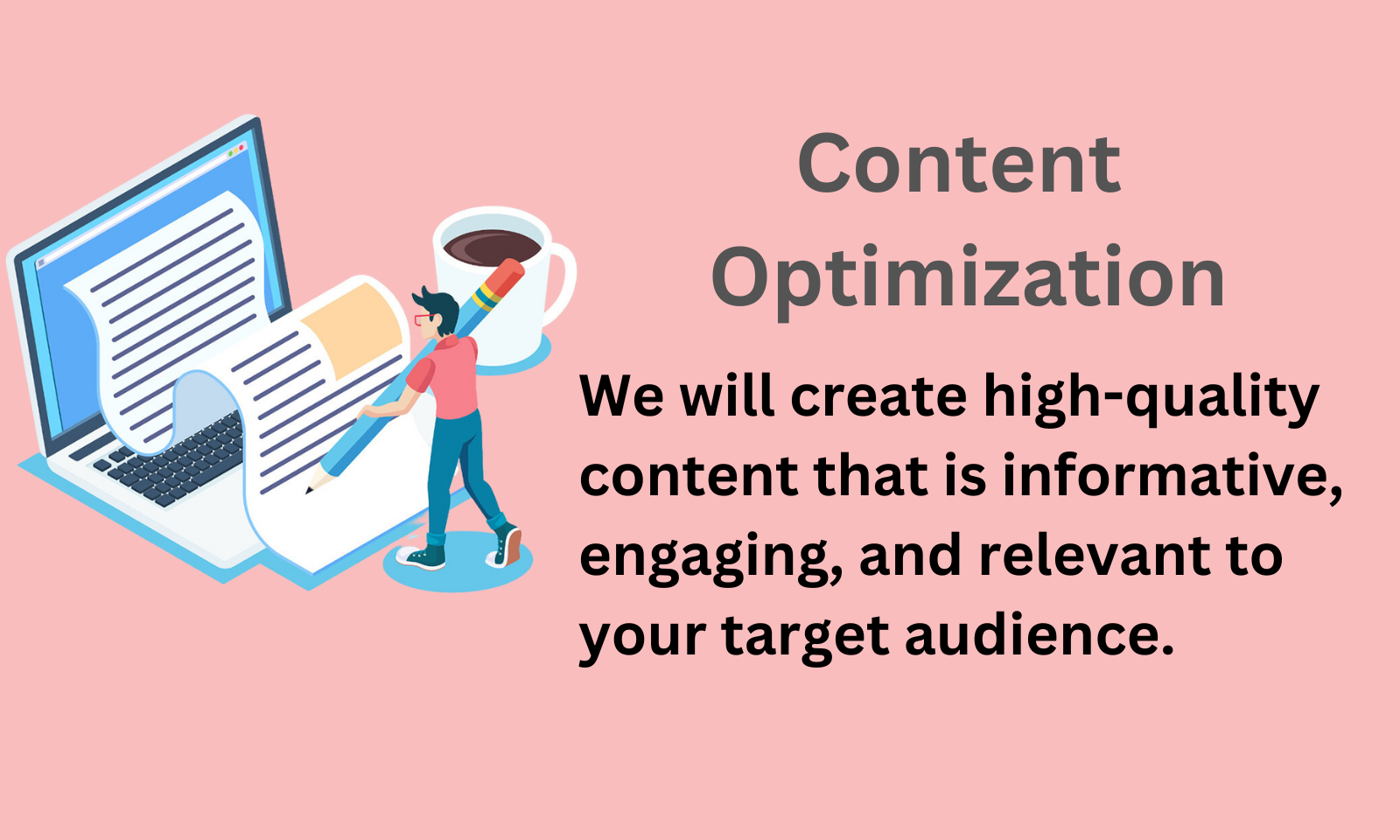 Content Optimization

We will create high-quality content that is informative, engaging, and relevant to your target audience.